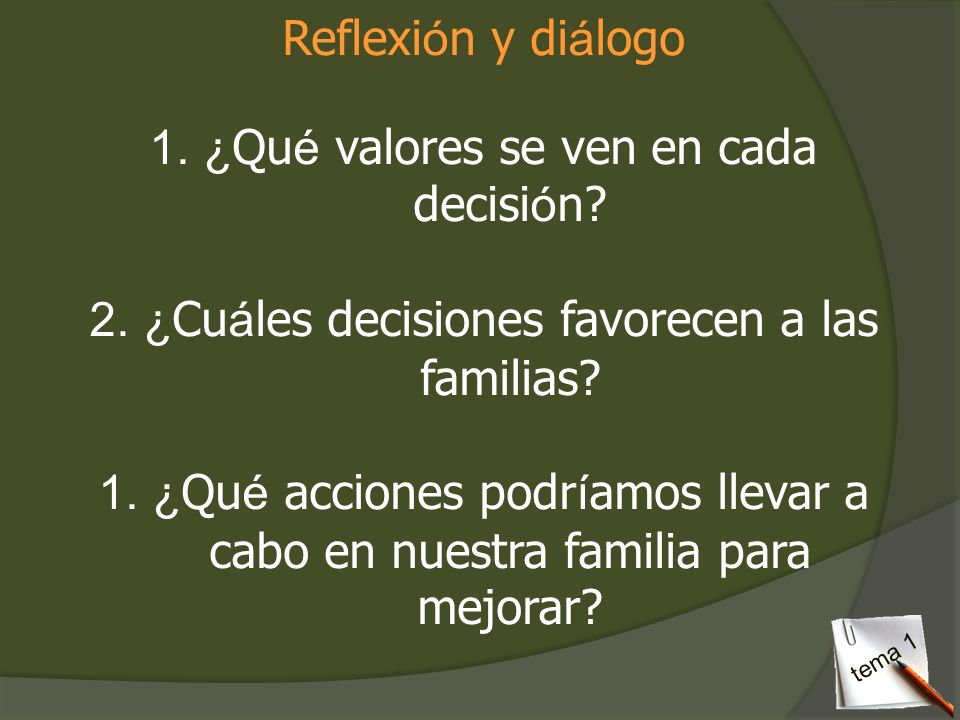 Reflexión y diálogo

1. ¿Qué valores se ven en cada decisión?

2. ¿Cuáles decisiones favorecen a las familias?

1. ¿Qué acciones podríamos llevar a cabo en nuestra familia para mejorar?

tema 1